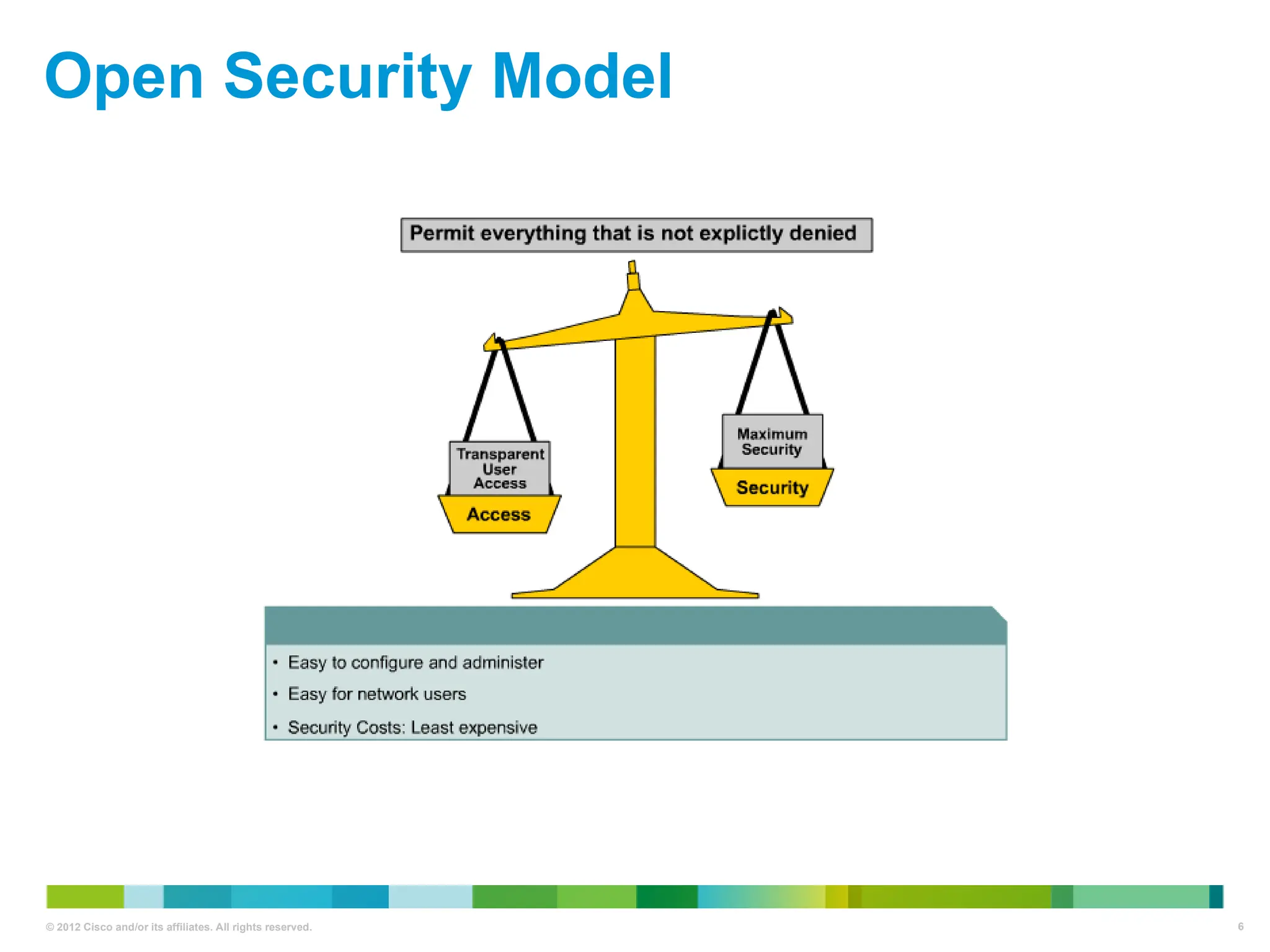 Open Security Model

Permit everything that is not explictly denied

Transparent User Access

Access

Maximum Security

Security

• Easy to configure and administer
• Easy for network users
• Security Costs: Least expensive

© 2012 Cisco and/or its affiliates. All rights reserved.

6